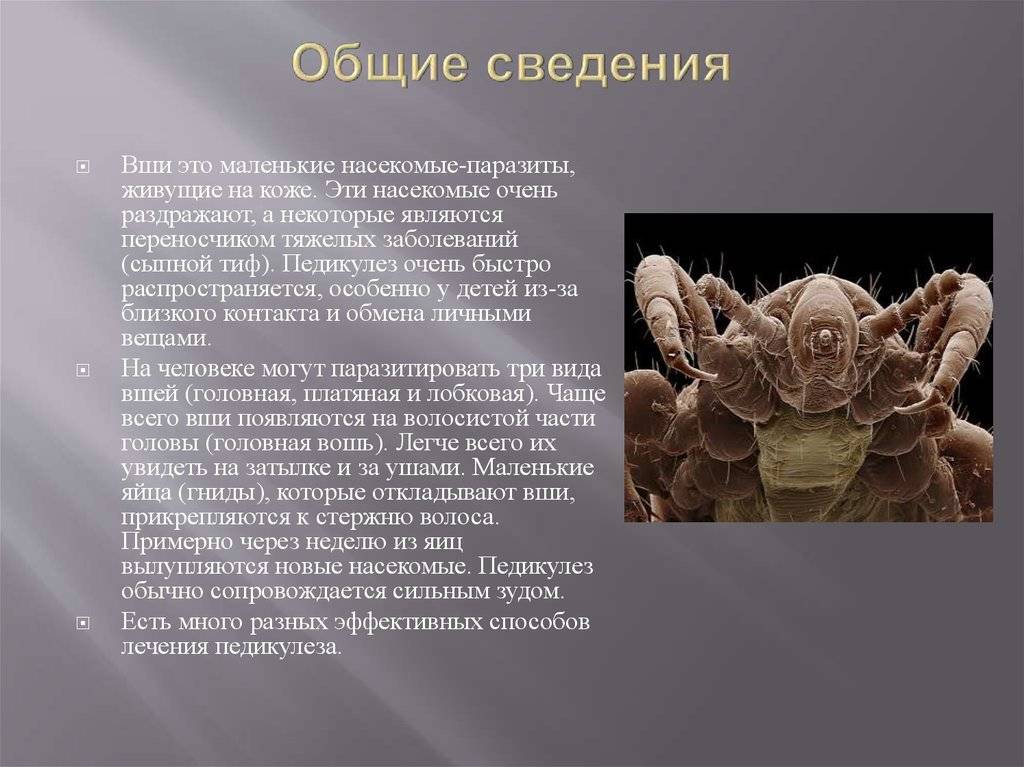 Общие сведения

Вши это маленькие насекомые-паразиты, живущие на коже. Эти насекомые очень раздражают, а некоторые являются переносчиком тяжелых заболеваний (сыпной тиф). Педикулез очень быстро распространяется, особенно у детей из-за близкого контакта и обмена личными вещами.

На человеке могут паразитировать три вида вшей (головная, платяная и лобковая). Чаще всего вши появляются на волосистой части головы (головная вошь). Легче всего их увидеть на затылке и за ушами. Маленькие яйца (гниды), которые откладывают вши, прикрепляются к стержню волоса. Примерно через неделю из яиц вылупляются новые насекомые. Педикулез обычно сопровождается сильным зудом.

Есть много разных эффективных способов лечения педикулеза.